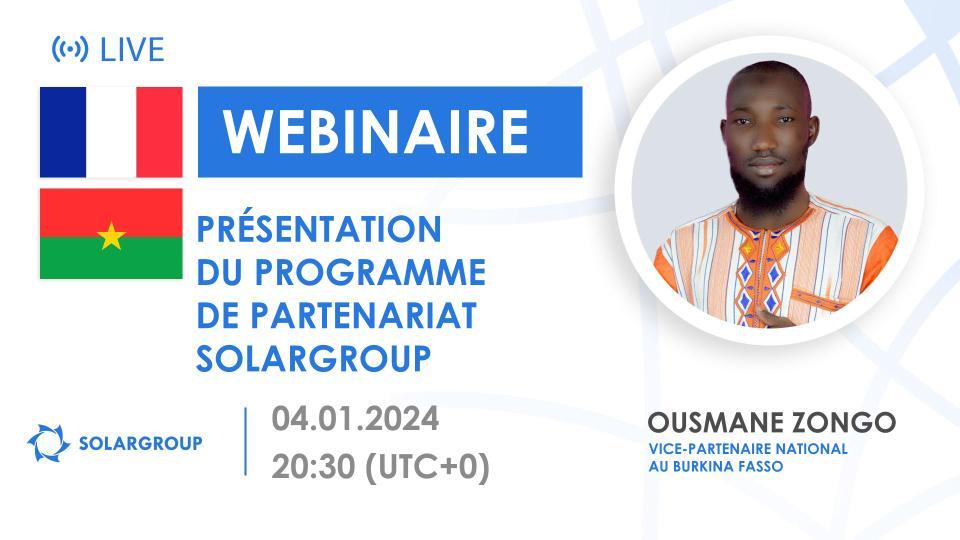 LIVE

WEBINAIRE

PRÉSENTATION DU PROGRAMME DE PARTENARIAT SOLARGROUP

SOLARGROUP

04.01.2024
20:30 (UTC+0)

OUSMANE ZONGO
VICE-PARTENAIRE NATIONAL AU BURKINA FASSO